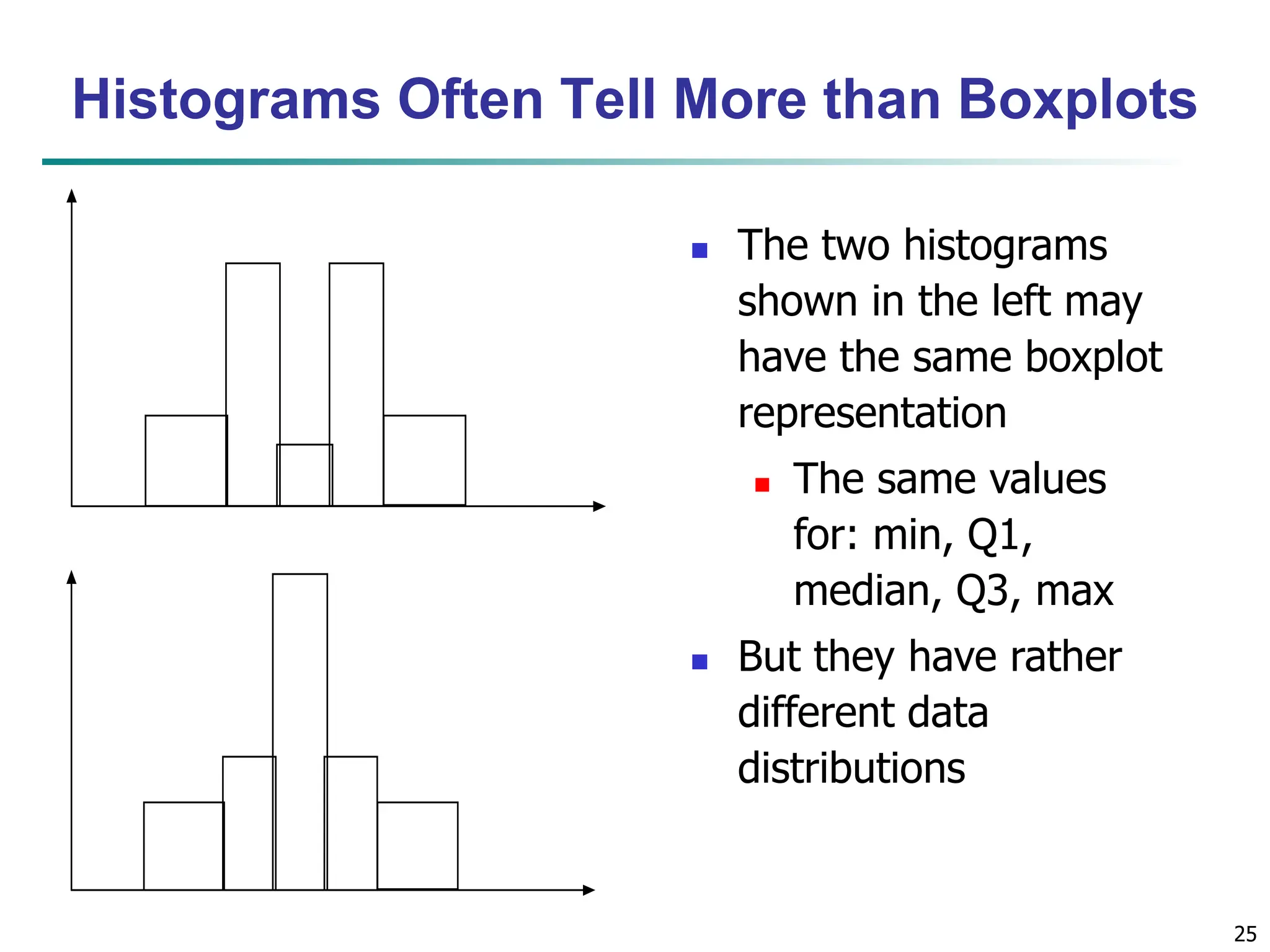 Histograms Often Tell More than Boxplots

The two histograms shown in the left may have the same boxplot representation

The same values for: min, Q1, median, Q3, max

But they have rather different data distributions

25